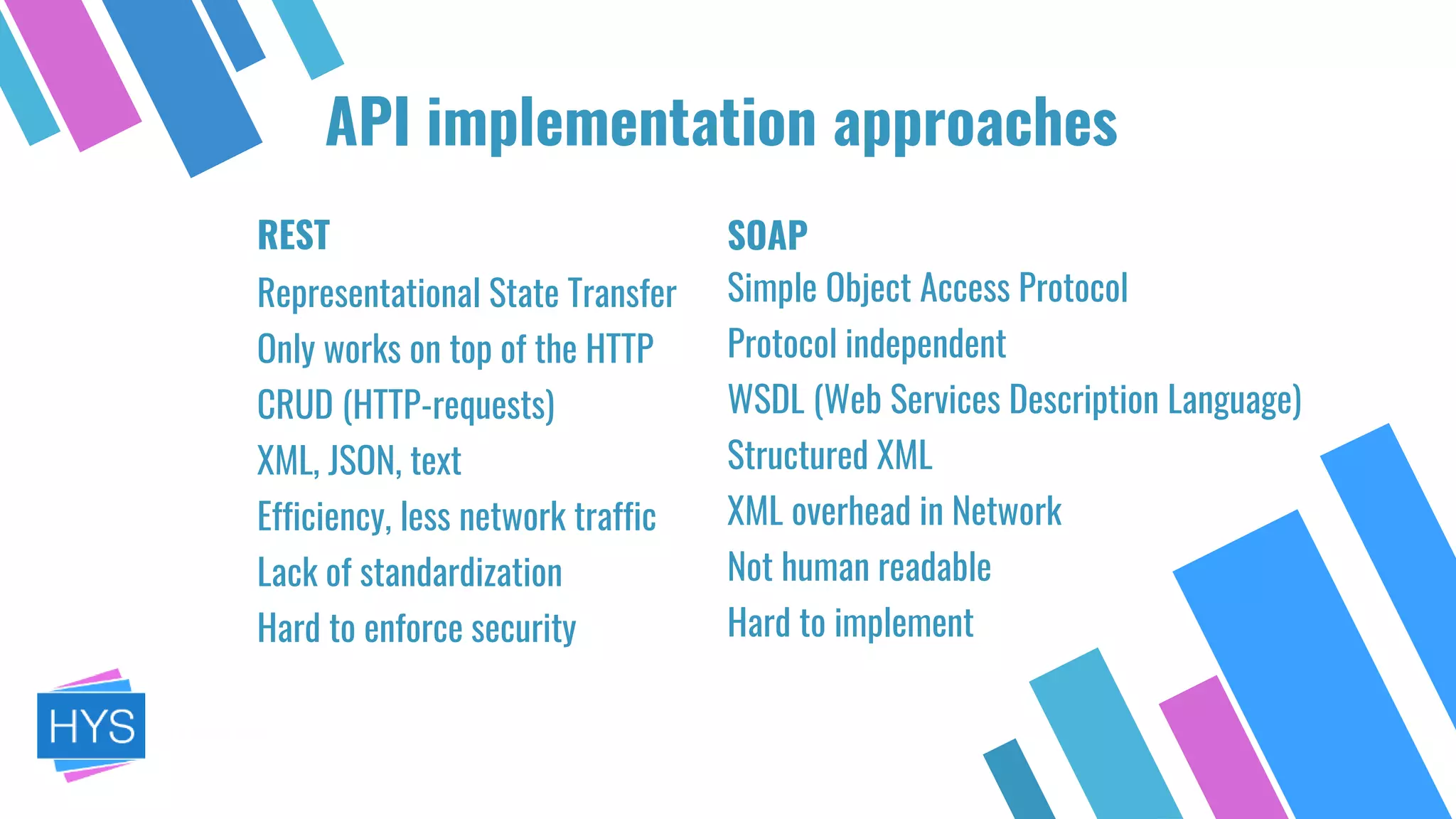 API implementation approaches

REST

Representational State Transfer

Only works on top of the HTTP

CRUD (HTTP-requests)

XML, JSON, text

Efficiency, less network traffic

Lack of standardization

Hard to enforce security

SOAP

Simple Object Access Protocol

Protocol independent

WSDL (Web Services Description Language)

Structured XML

XML overhead in Network

Not human readable

Hard to implement

HYS